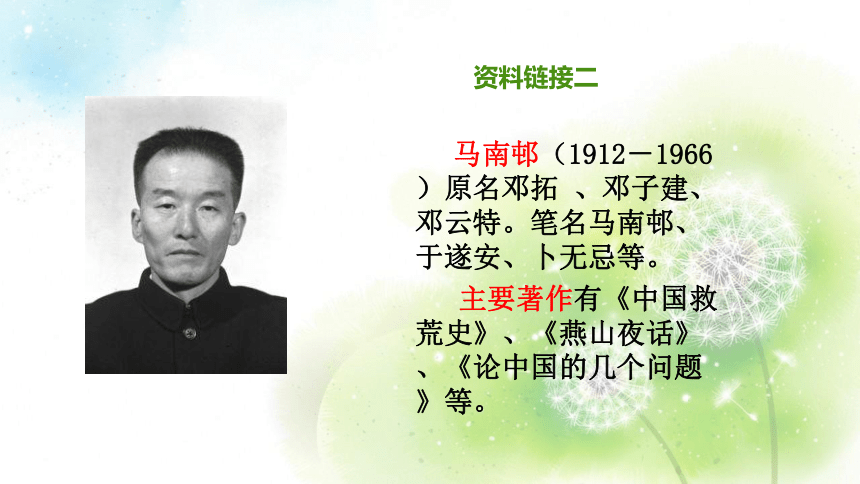 资料链接二

马南邨（1912－1966）原名邓拓 、邓子建、邓云特。笔名马南邨、于遂安、卜无忌等。

主要著作有《中国救荒史》、《燕山夜话》、《论中国的几个问题》等。